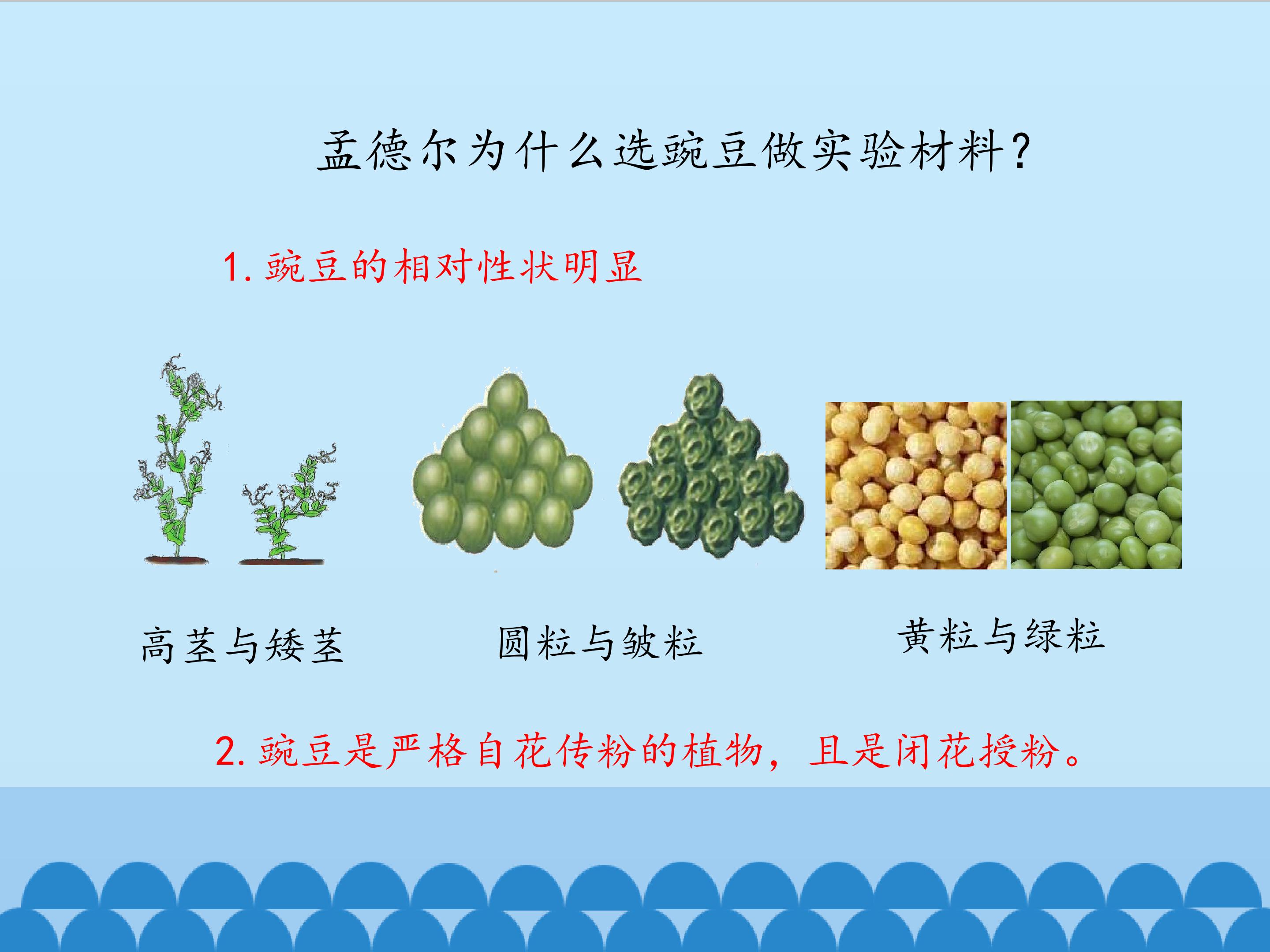 孟德尔为什么选豌豆做实验材料？

1. 豌豆的相对性状明显

高茎与矮茎

圆粒与皱粒

黄粒与绿粒

2. 豌豆是严格自花传粉的植物，且是闭花授粉。